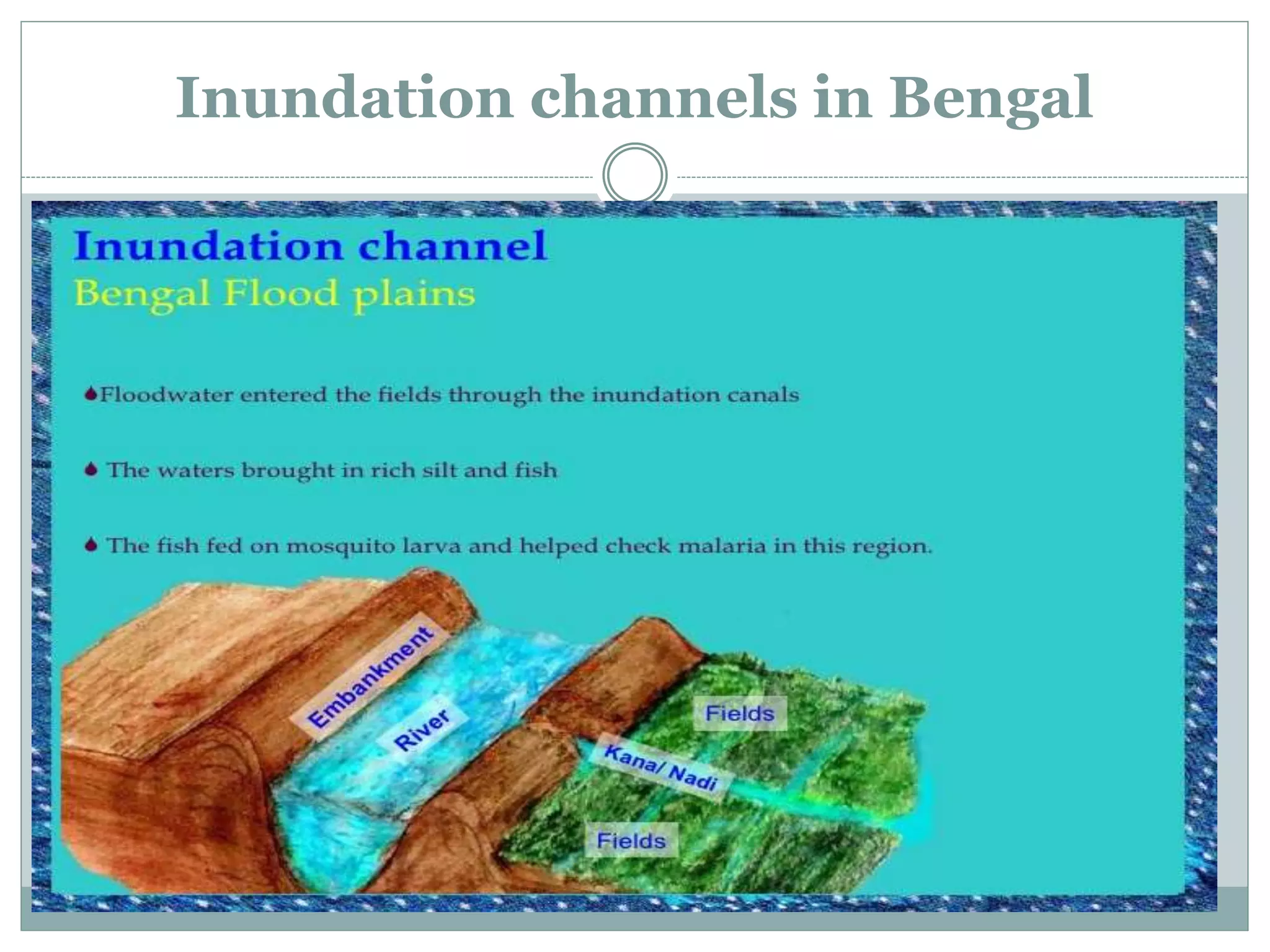 Inundation channels in Bengal

Inundation channel
Bengal Flood plains

Floodwater entered the fields through the inundation canals

The waters brought in rich silt and fish

The fish fed on mosquito larva and helped check malaria in this region.

Embankment
River
Fields
Kana/ Nadi
Fields